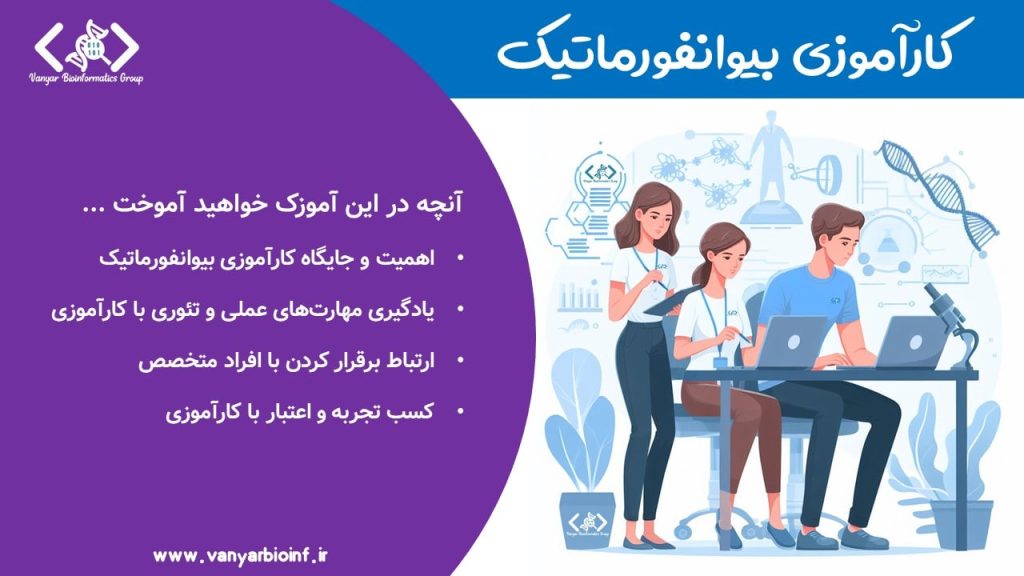 Vanyar Bioinformatics Group

کارآموزی بیوانفورماتیک

آنچه در این آموزک خواهید آموخت ...

• اهمیت و جایگاه کارآموزی بیوانفورماتیک
• یادگیری مهارت‌های عملی و تئوری با کارآموزی
• ارتباط برقرار کردن با افراد متخصص
• کسب تجربه و اعتبار با کارآموزی

www.vanyarbioinf.ir